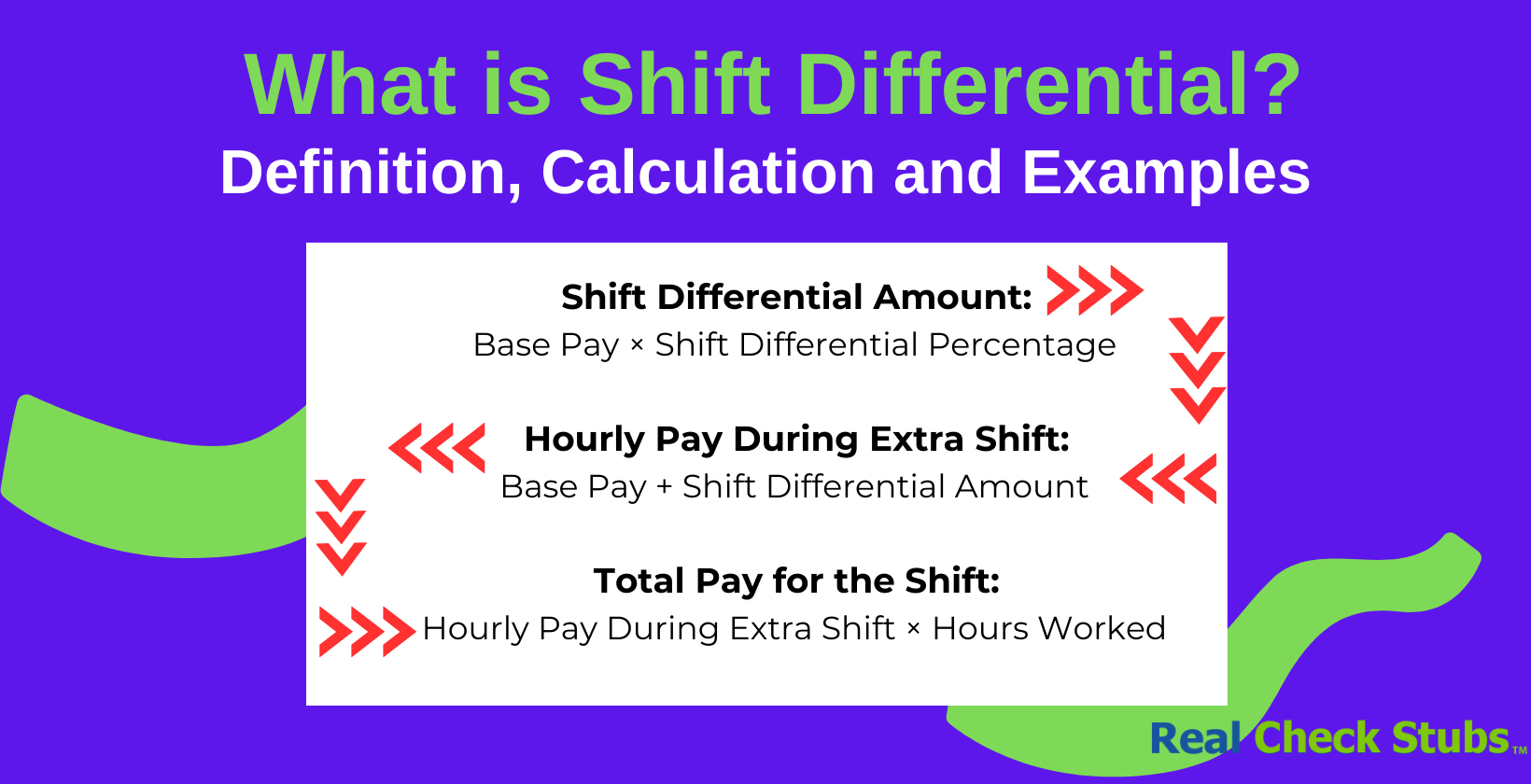 What is Shift Differential?
Definition, Calculation and Examples

Shift Differential Amount:
Base Pay × Shift Differential Percentage

Hourly Pay During Extra Shift:
Base Pay + Shift Differential Amount

Total Pay for the Shift:
Hourly Pay During Extra Shift × Hours Worked

Real Check Stubs™